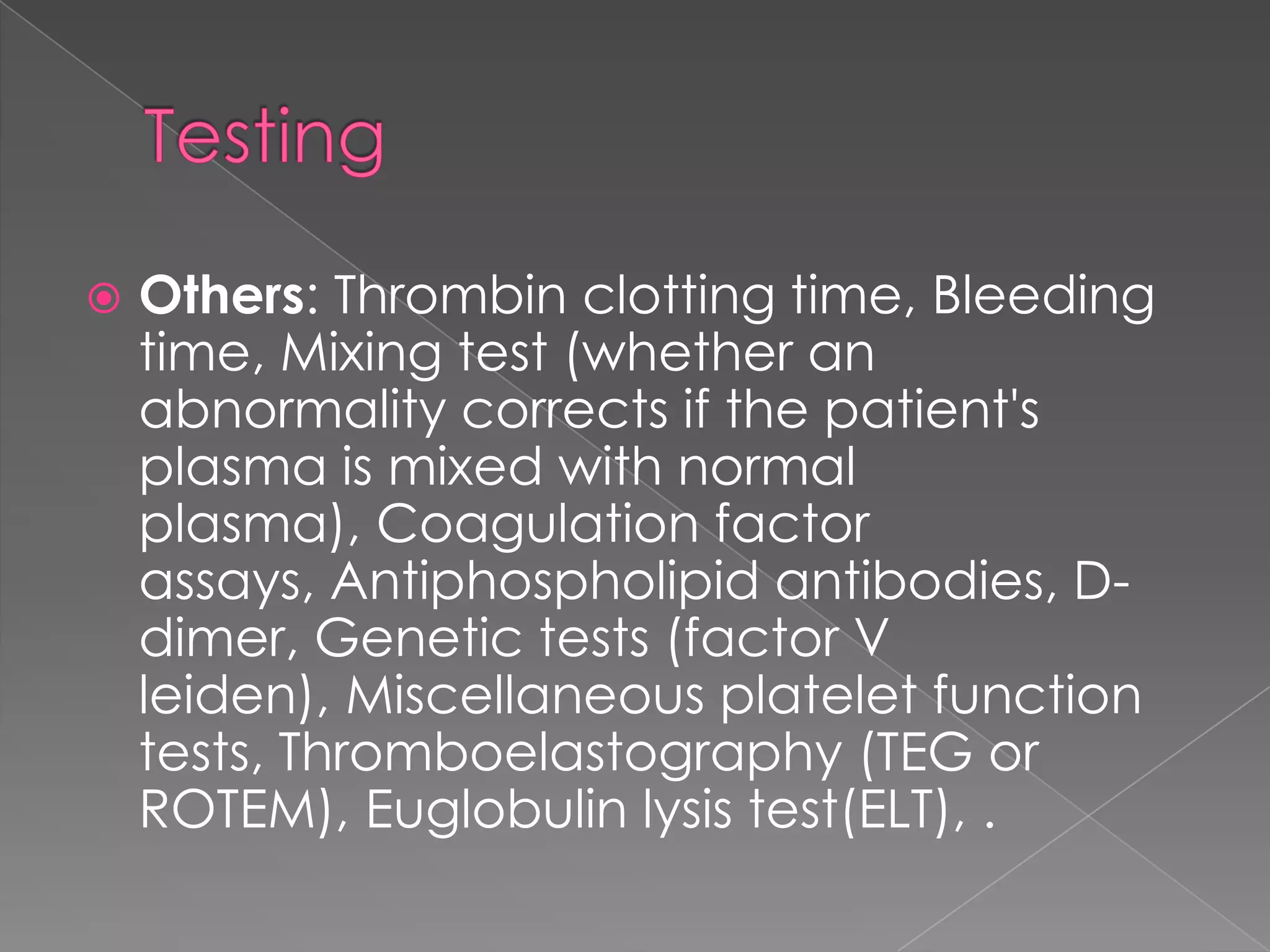 Testing

Others: Thrombin clotting time, Bleeding time, Mixing test (whether an abnormality corrects if the patient's plasma is mixed with normal plasma), Coagulation factor assays, Antiphospholipid antibodies, D-dimer, Genetic tests (factor V leiden), Miscellaneous platelet function tests, Thromboelastography (TEG or ROTEM), Euglobulin lysis test(ELT), .